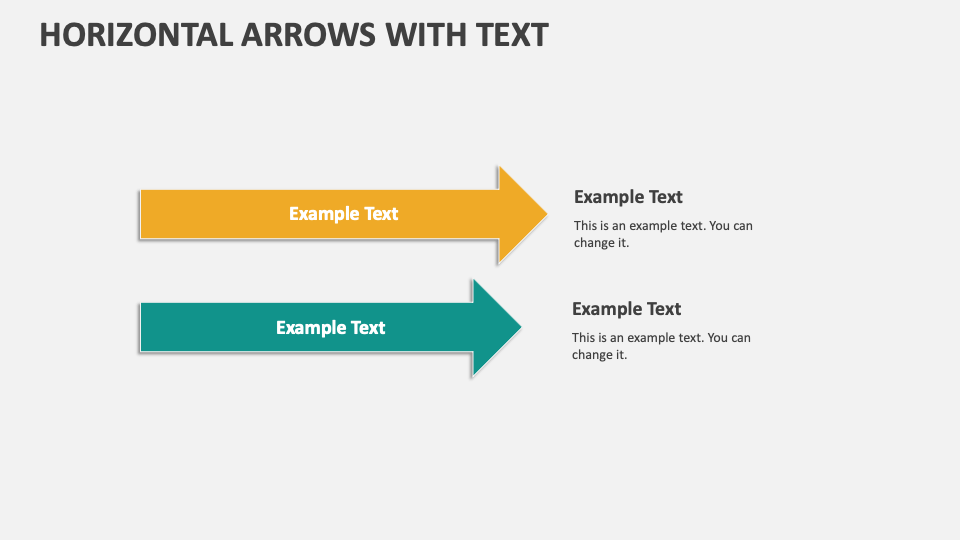 HORIZONTAL ARROWS WITH TEXT

Example Text

Example Text

This is an example text. You can change it.

Example Text

Example Text

This is an example text. You can change it.